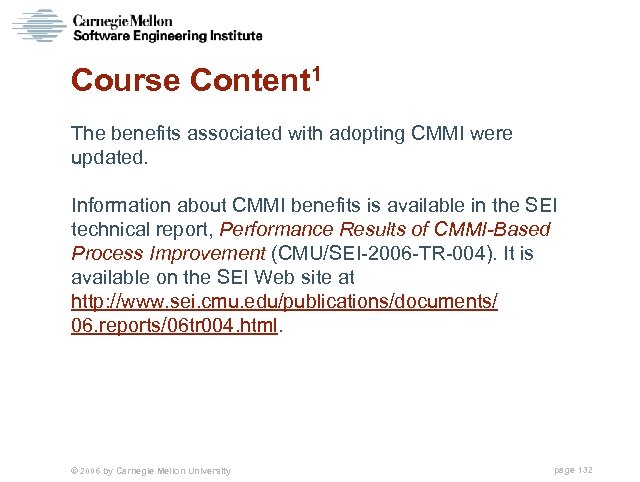 Carnegie Mellon
Software Engineering Institute

Course Content$^1$

The benefits associated with adopting CMMI were updated.

Information about CMMI benefits is available in the SEI technical report, Performance Results of CMMI-Based Process Improvement (CMU/SEI-2006-TR-004). It is available on the SEI Web site at http://www.sei.cmu.edu/publications/documents/06.reports/06tr004.html.

© 2006 by Carnegie Mellon University

page 132